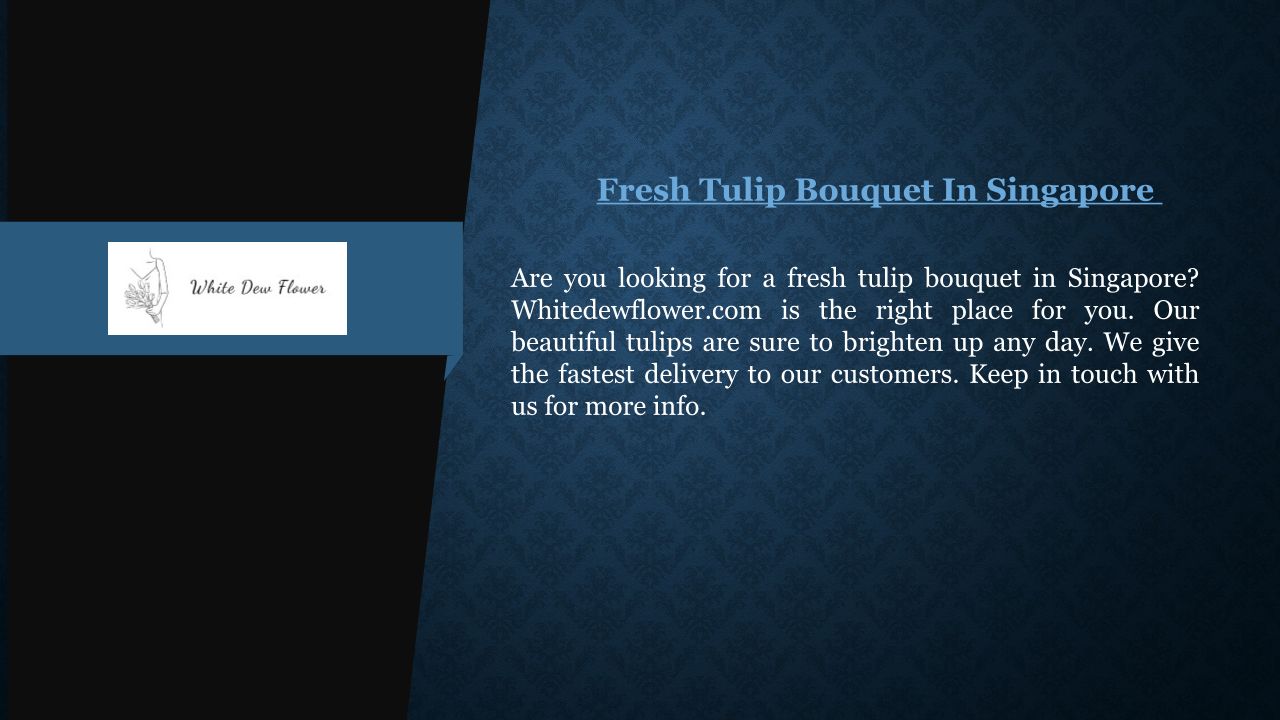 White Dew Flower

Fresh Tulip Bouquet In Singapore

Are you looking for a fresh tulip bouquet in Singapore? Whitedewflower.com is the right place for you. Our beautiful tulips are sure to brighten up any day. We give the fastest delivery to our customers. Keep in touch with us for more info.